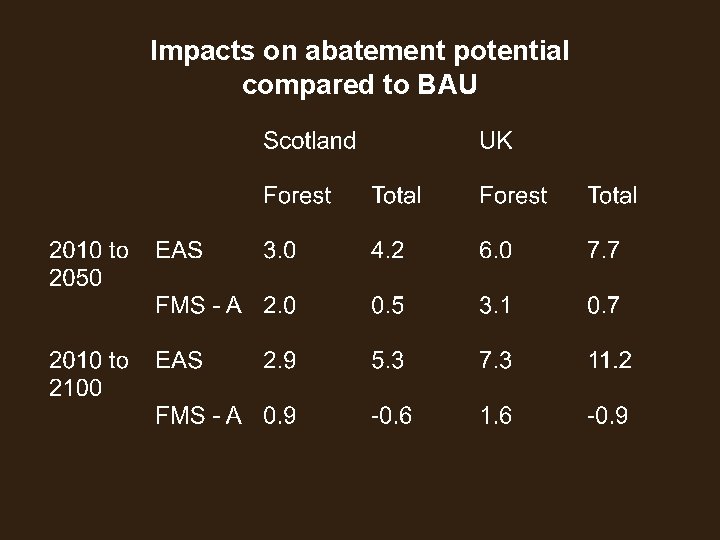 Impacts on abatement potential compared to BAU

| | | Scotland | | UK | |
|---|---|---|---|---|---|
| | | Forest | Total | Forest | Total |
| 2010 to 2050 | EAS | 3.0 | 4.2 | 6.0 | 7.7 |
| | FMS - A | 2.0 | 0.5 | 3.1 | 0.7 |
| 2010 to 2100 | EAS | 2.9 | 5.3 | 7.3 | 11.2 |
| | FMS - A | 0.9 | -0.6 | 1.6 | -0.9 |